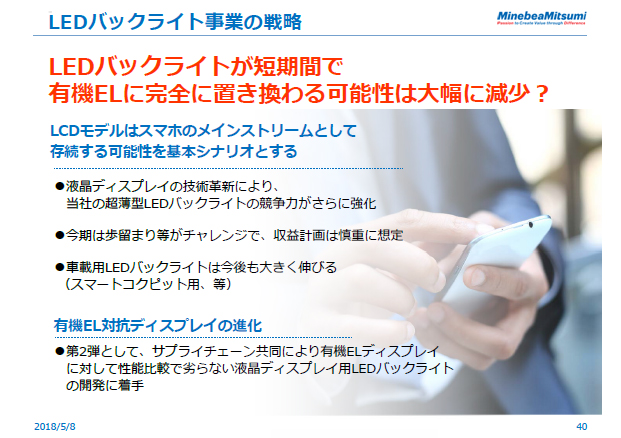 LEDバックライト事業の戦略

MinebeaMitsumi
Passion to Create Value through Difference

LEDバックライトが短期間で
有機ELに完全に置き換わる可能性は大幅に減少？

LCDモデルはスマホのメインストリームとして
存続する可能性を基本シナリオとする

●液晶ディスプレイの技術革新により、
当社の超薄型LEDバックライトの競争力がさらに強化

●今期は歩留まり等がチャレンジで、収益計画は慎重に想定

●車載用LEDバックライトは今後も大きく伸びる
（スマートコクピット用、等）

有機EL対抗ディスプレイの進化

●第2弾として、サプライチェーン共同により有機ELディスプレイ
に対して性能比較で劣らない液晶ディスプレイ用LEDバックライト
の開発に着手

2018/5/8

40